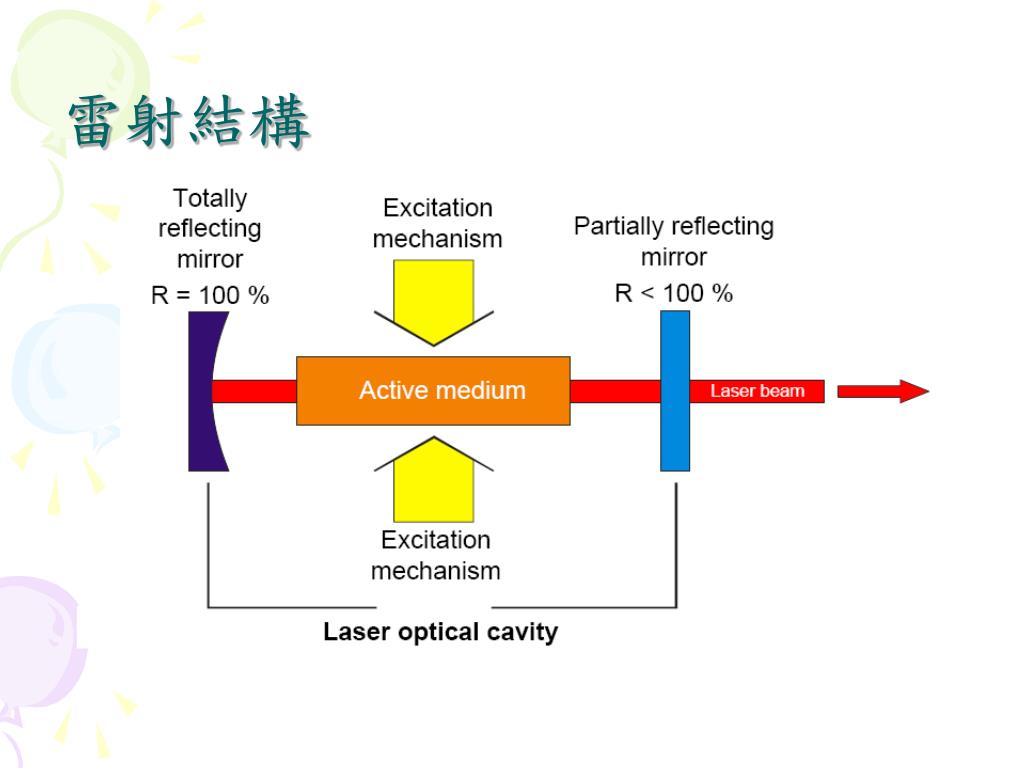 雷射結構

Totally reflecting mirror
R = 100 %

Excitation mechanism

Partially reflecting mirror
R < 100 %

Active medium

Laser beam

Excitation mechanism

Laser optical cavity